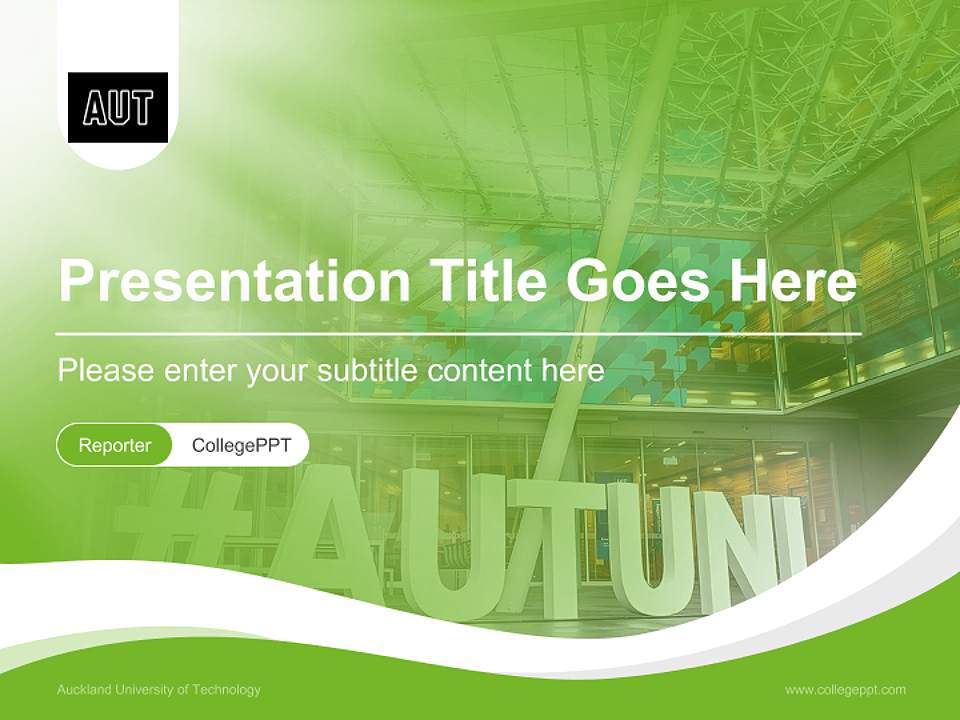 AUT

Presentation Title Goes Here

Please enter your subtitle content here

Reporter CollegePPT

#AUTUNI

Auckland University of Technology

www.collegeppt.com